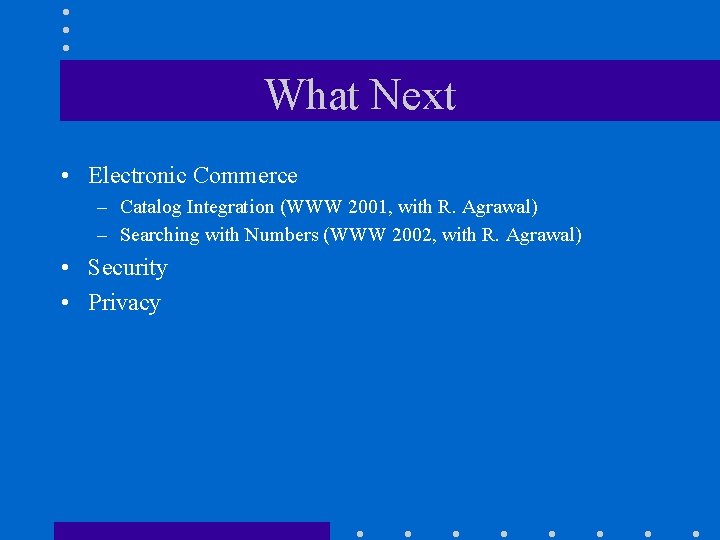 What Next

• Electronic Commerce
 – Catalog Integration (WWW 2001, with R. Agrawal)
 – Searching with Numbers (WWW 2002, with R. Agrawal)
• Security
• Privacy